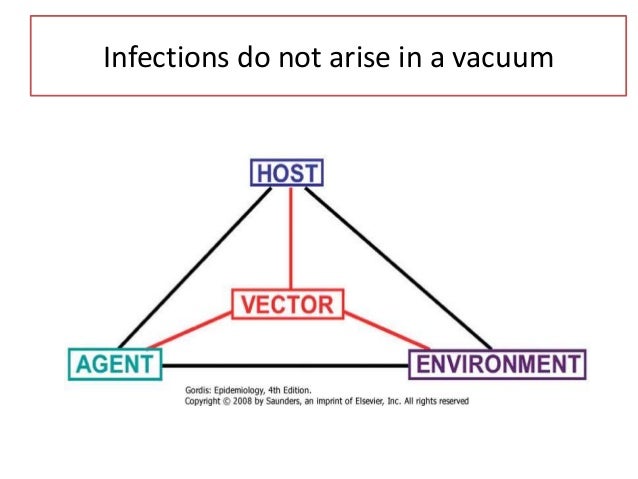 Infections do not arise in a vacuum

HOST

VECTOR

AGENT

ENVIRONMENT

Gordis: Epidemiology, 4th Edition.
Copyright © 2008 by Saunders, an imprint of Elsevier, Inc. All rights reserved